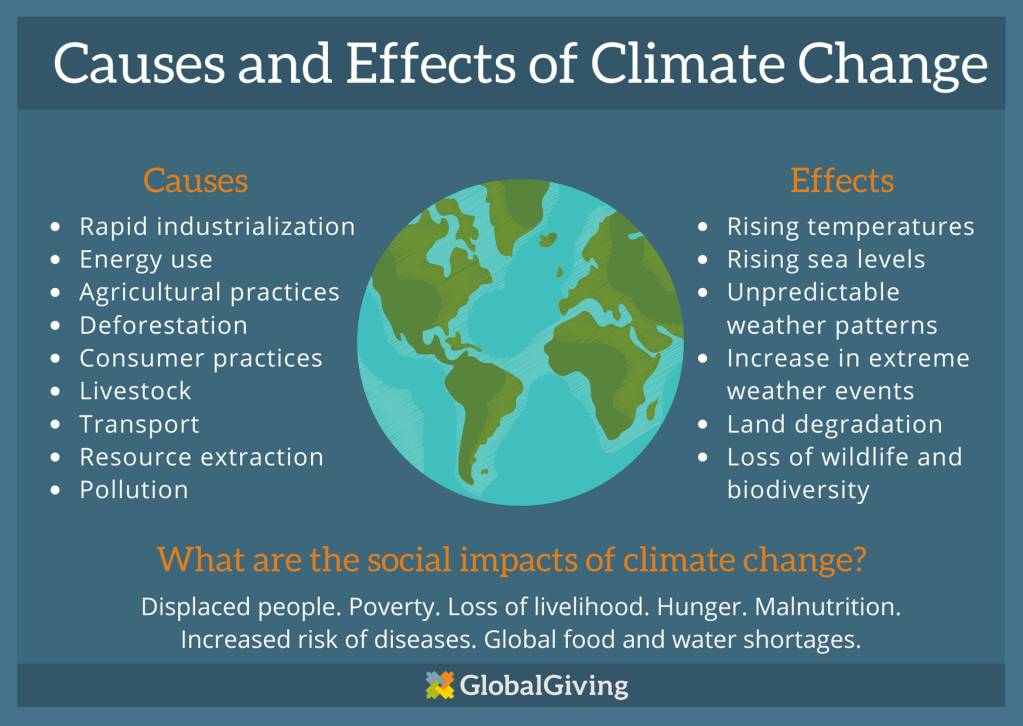 Causes and Effects of Climate Change

Causes
- Rapid industrialization
- Energy use
- Agricultural practices
- Deforestation
- Consumer practices
- Livestock
- Transport
- Resource extraction
- Pollution

Effects
- Rising temperatures
- Rising sea levels
- Unpredictable weather patterns
- Increase in extreme weather events
- Land degradation
- Loss of wildlife and biodiversity

What are the social impacts of climate change?

Displaced people. Poverty. Loss of livelihood. Hunger. Malnutrition. Increased risk of diseases. Global food and water shortages.

GlobalGiving